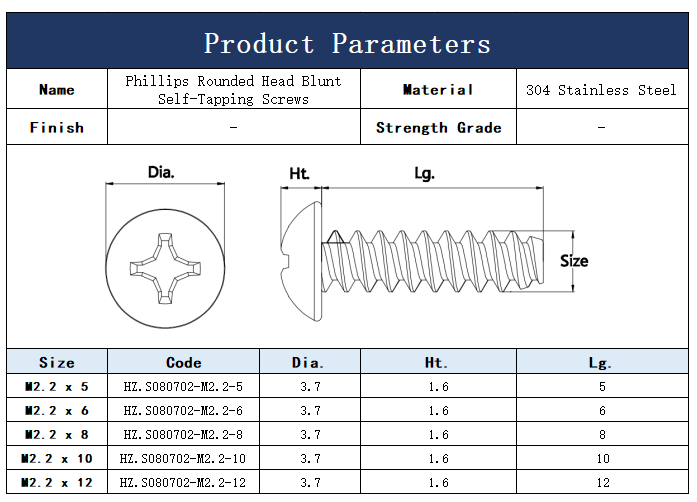 Product Parameters

| Name | Phillips Rounded Head Blunt Self-Tapping Screws | Material | 304 Stainless Steel |
|---|---|---|---|
| Finish | - | Strength Grade | - |

Dia.

Ht.

Lg.

Size

| Size | Code | Dia. | Ht. | Lg. |
|---|---|---|---|---|
| M2.2 x 5 | HZ.S080702-M2.2-5 | 3.7 | 1.6 | 5 |
| M2.2 x 6 | HZ.S080702-M2.2-6 | 3.7 | 1.6 | 6 |
| M2.2 x 8 | HZ.S080702-M2.2-8 | 3.7 | 1.6 | 8 |
| M2.2 x 10 | HZ.S080702-M2.2-10 | 3.7 | 1.6 | 10 |
| M2.2 x 12 | HZ.S080702-M2.2-12 | 3.7 | 1.6 | 12 |